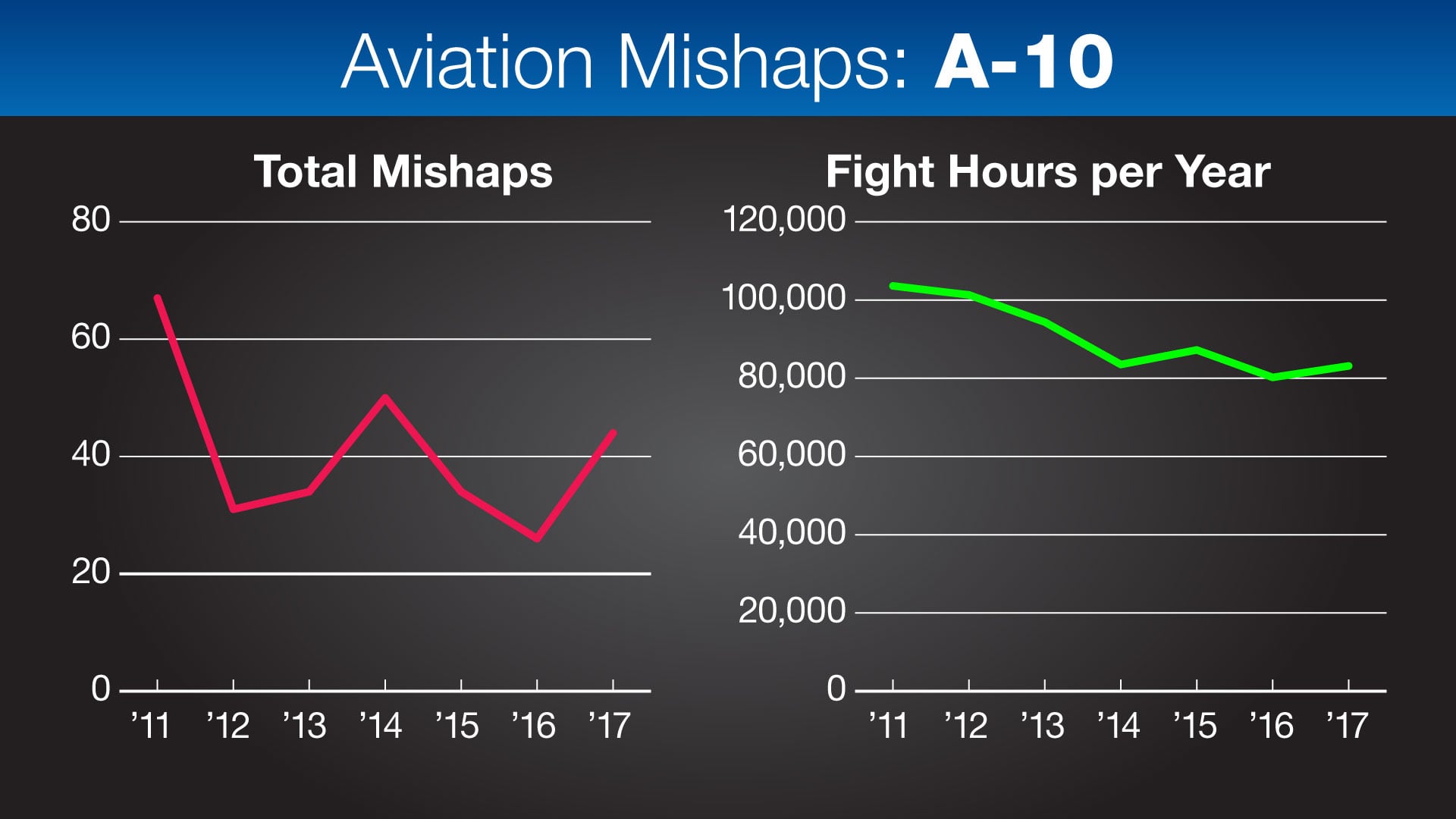 Aviation Mishaps: A-10

Total Mishaps

80
60
40
20
0

’11 ’12 ’13 ’14 ’15 ’16 ’17

Fight Hours per Year

120,000
100,000
80,000
60,000
40,000
20,000
0

’11 ’12 ’13 ’14 ’15 ’16 ’17